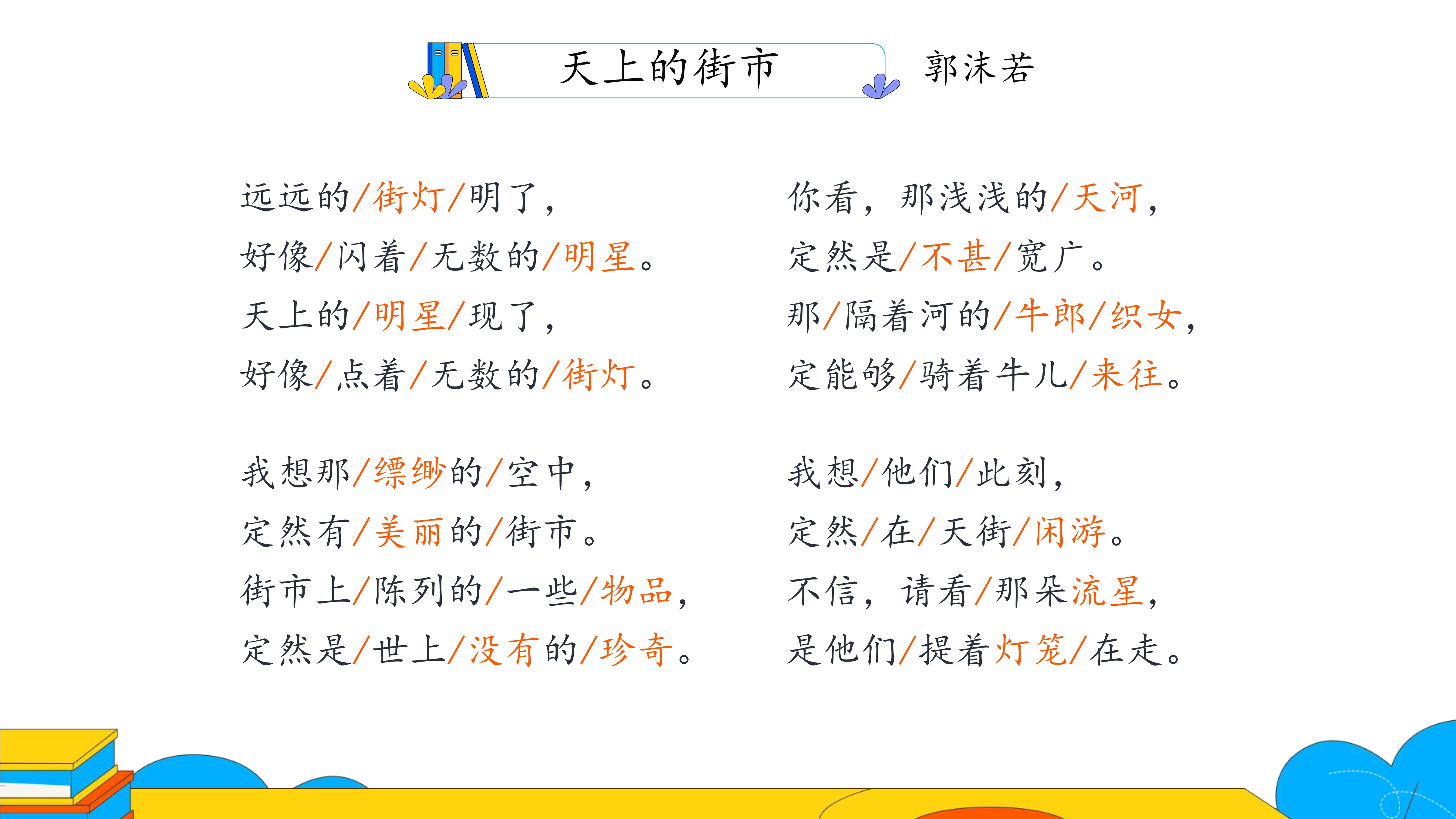 天上的街市 郭沫若

远远的/街灯/明了，
好像/闪着/无数的/明星。
天上的/明星/现了，
好像/点着/无数的/街灯。

我想那/缥缈的/空中，
定然有/美丽的/街市。
街市上/陈列的/一些/物品，
定然是/世上/没有的/珍奇。

你看，那浅浅的/天河，
定然是/不甚/宽广。
那/隔着河的/牛郎/织女，
定能够/骑着牛儿/来往。

我想/他们/此刻，
定然/在/天街/闲游。
不信，请看/那朵流星，
是他们/提着灯笼/在走。